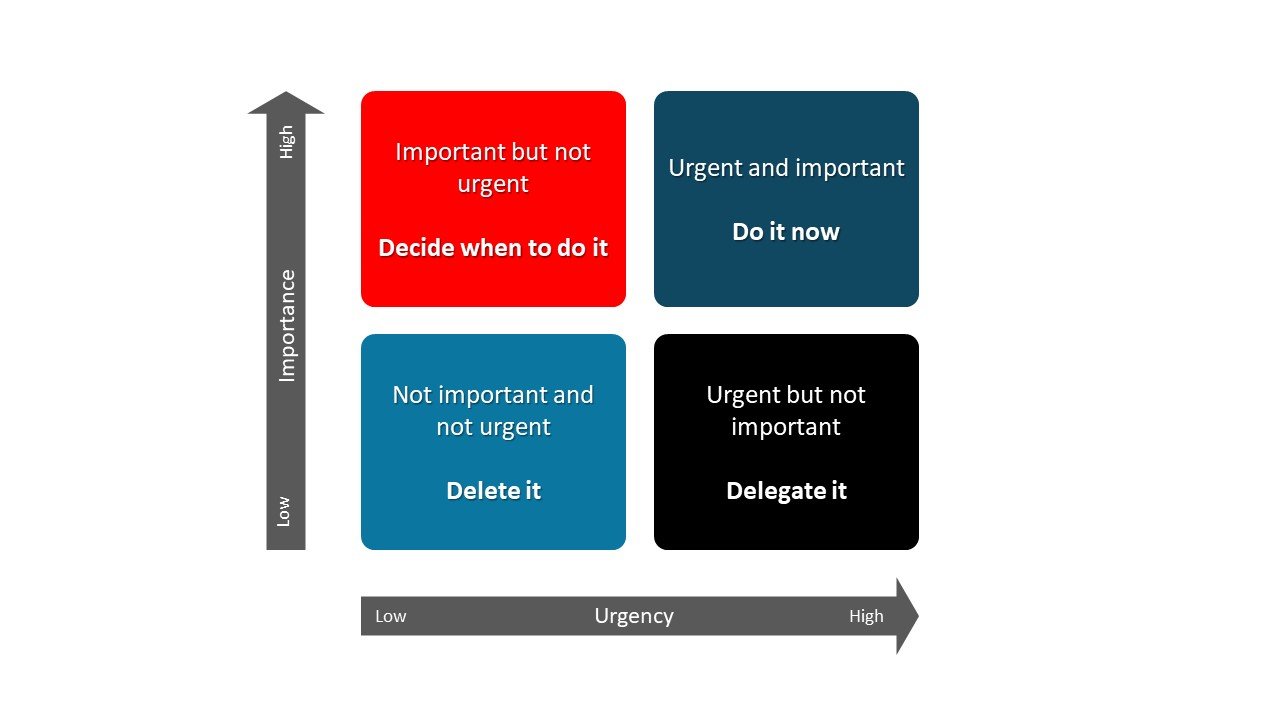 High
Importance
Low

Important but not urgent

Decide when to do it

Urgent and important

Do it now

Not important and not urgent

Delete it

Urgent but not important

Delegate it

Low
Urgency
High